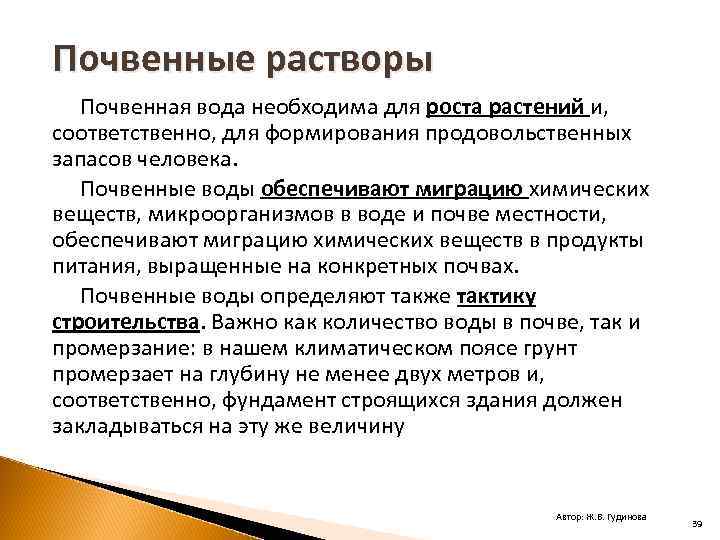 Почвенные растворы

Почвенная вода необходима для роста растений и, соответственно, для формирования продовольственных запасов человека.

Почвенные воды обеспечивают миграцию химических веществ, микроорганизмов в воде и почве местности, обеспечивают миграцию химических веществ в продукты питания, выращенные на конкретных почвах.

Почвенные воды определяют также тактику строительства. Важно как количество воды в почве, так и промерзание: в нашем климатическом поясе грунт промерзает на глубину не менее двух метров и, соответственно, фундамент строящихся здания должен закладываться на эту же величину

Автор: Ж.В. Гудинова

39